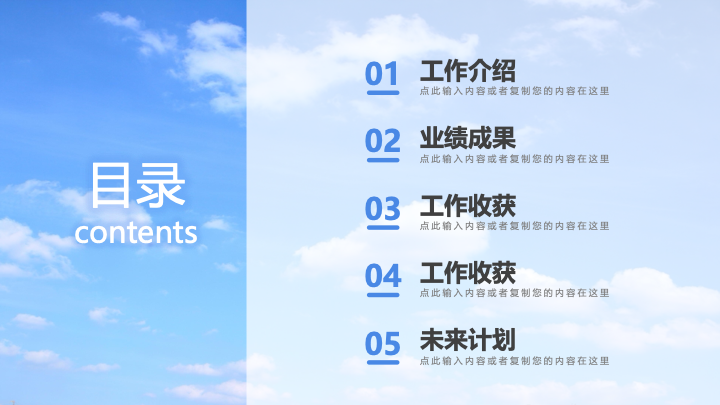 目录
contents

01
工作介绍
点此输入内容或者复制您的内容在这里

02
业绩成果
点此输入内容或者复制您的内容在这里

03
工作收获
点此输入内容或者复制您的内容在这里

04
工作收获
点此输入内容或者复制您的内容在这里

05
未来计划
点此输入内容或者复制您的内容在这里